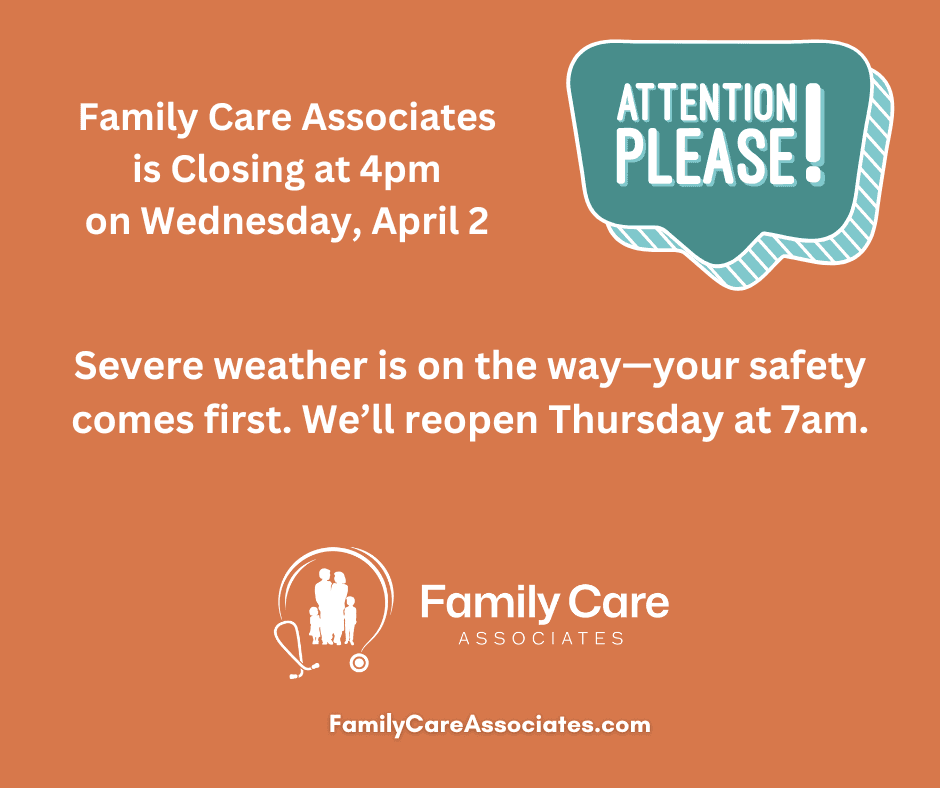 Family Care Associates is Closing at 4pm on Wednesday, April 2

ATTENTION PLEASE!

Severe weather is on the way—your safety comes first. We'll reopen Thursday at 7am.

Family Care
ASSOCIATES

FamilyCareAssociates.com